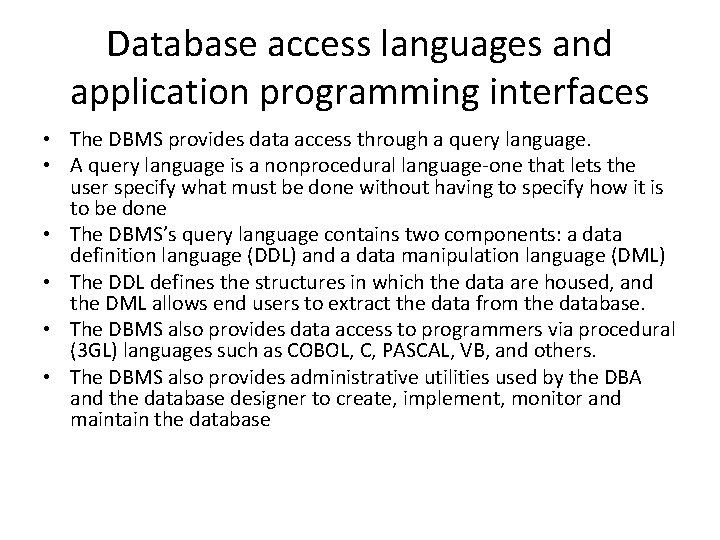 Database access languages and application programming interfaces

• The DBMS provides data access through a query language.
• A query language is a nonprocedural language-one that lets the user specify what must be done without having to specify how it is to be done
• The DBMS's query language contains two components: a data definition language (DDL) and a data manipulation language (DML)
• The DDL defines the structures in which the data are housed, and the DML allows end users to extract the data from the database.
• The DBMS also provides data access to programmers via procedural (3GL) languages such as COBOL, C, PASCAL, VB, and others.
• The DBMS also provides administrative utilities used by the DBA and the database designer to create, implement, monitor and maintain the database